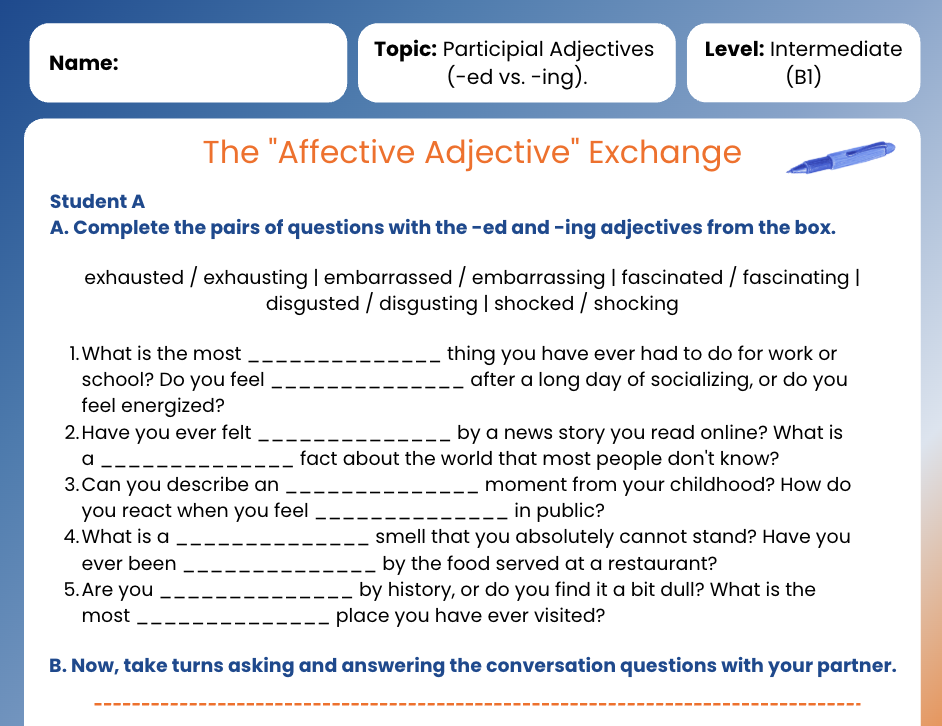 Name:

Topic: Participial Adjectives (-ed vs. -ing).

Level: Intermediate (B1)

The "Affective Adjective" Exchange

Student A
A. Complete the pairs of questions with the -ed and -ing adjectives from the box.

exhausted / exhausting | embarrassed / embarrassing | fascinated / fascinating | disgusted / disgusting | shocked / shocking

1. What is the most _______________ thing you have ever had to do for work or school? Do you feel _______________ after a long day of socializing, or do you feel energized?
2. Have you ever felt _______________ by a news story you read online? What is a _______________ fact about the world that most people don't know?
3. Can you describe an _______________ moment from your childhood? How do you react when you feel _______________ in public?
4. What is a _______________ smell that you absolutely cannot stand? Have you ever been _______________ by the food served at a restaurant?
5. Are you _______________ by history, or do you find it a bit dull? What is the most _______________ place you have ever visited?

B. Now, take turns asking and answering the conversation questions with your partner.